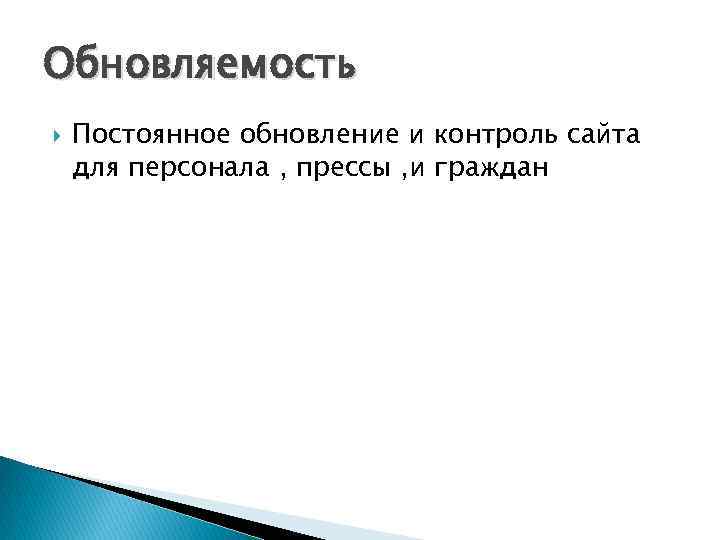 Обновляемость

Постоянное обновление и контроль сайта для персонала , прессы ,и граждан